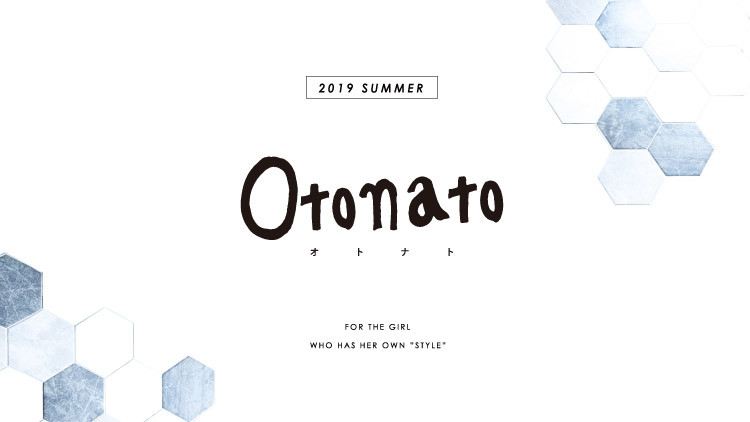 2019 SUMMER

Otonato
オトナト

FOR THE GIRL
WHO HAS HER OWN "STYLE"